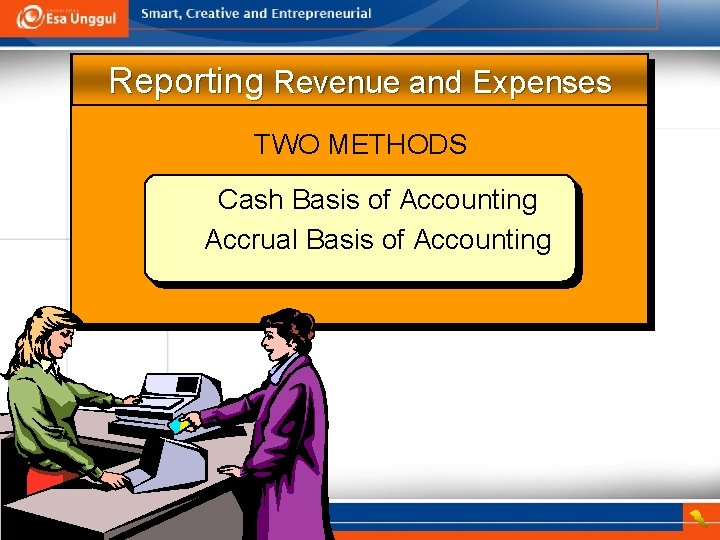 Esa Unggul

Smart, Creative and Entrepreneurial

Reporting Revenue and Expenses

TWO METHODS

Cash Basis of Accounting
Accrual Basis of Accounting